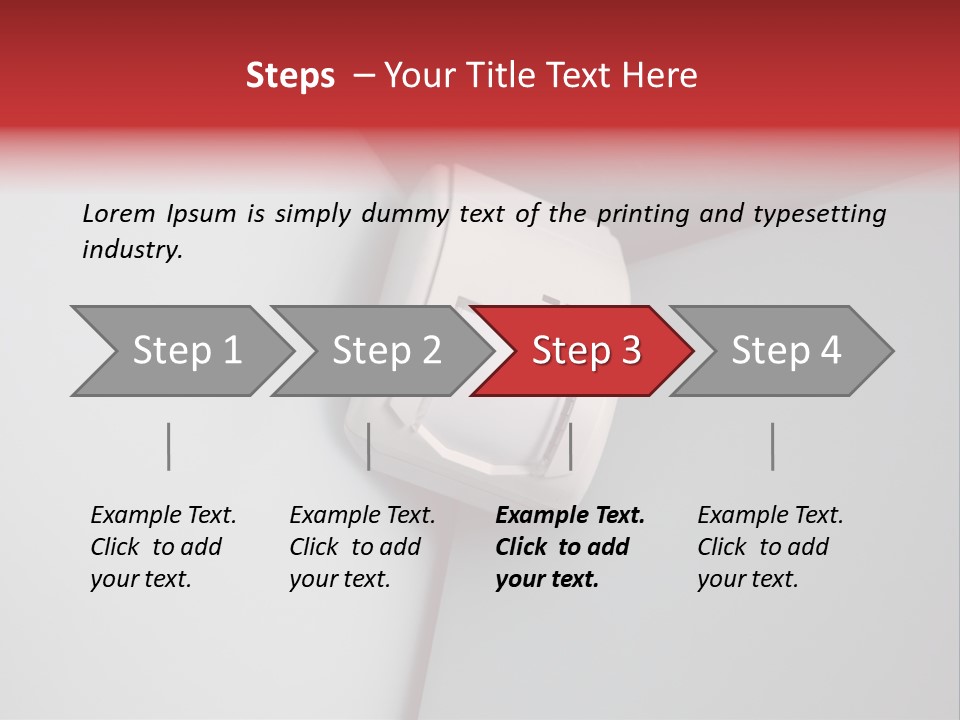 Steps – Your Title Text Here

Lorem Ipsum is simply dummy text of the printing and typesetting industry.

Step 1

Step 2

Step 3

Step 4

Example Text. Click to add your text.

Example Text. Click to add your text.

Example Text. Click to add your text.

Example Text. Click to add your text.